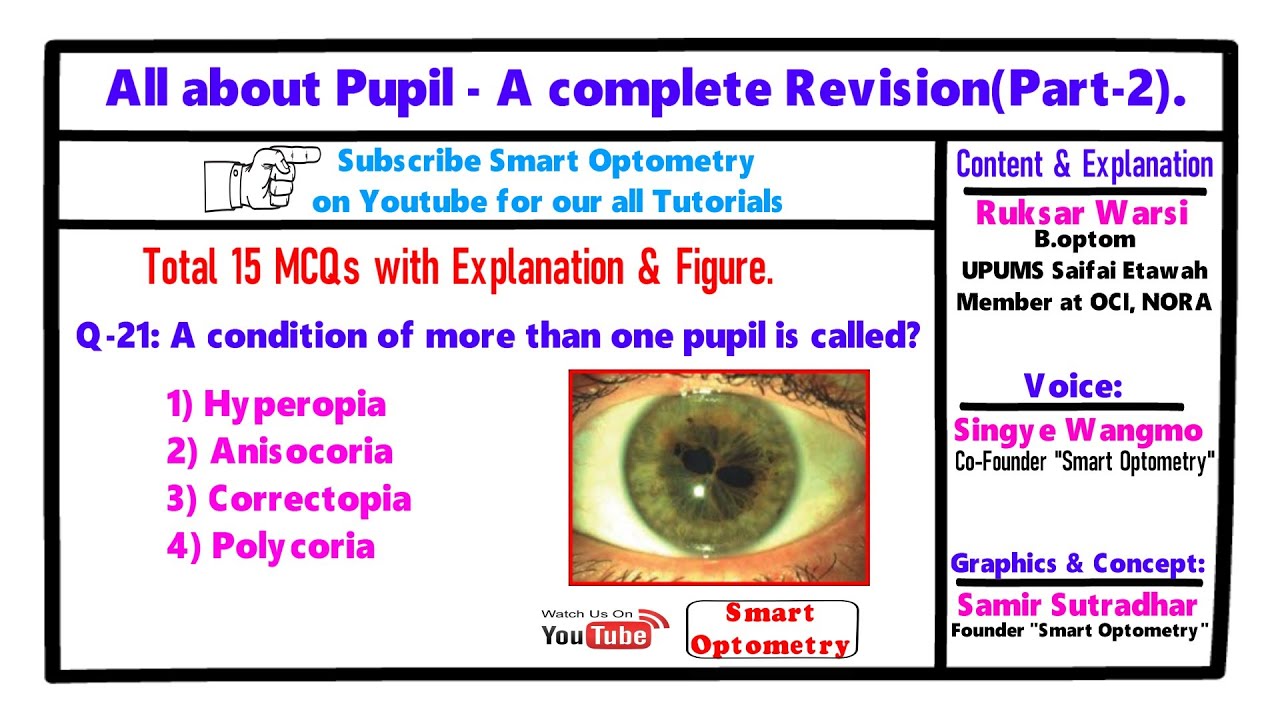 All about Pupil - A complete Revision(Part-2).

Subscribe Smart Optometry on Youtube for our all Tutorials

Total 15 MCQs with Explanation & Figure.

Q-21: A condition of more than one pupil is called?

1) Hyperopia
2) Anisocoria
3) Correctopia
4) Polycoria

Watch Us On YouTube

Smart Optometry

Content & Explanation
Ruksar Warsi
B.optom
UPUMS Saifai Etawah
Member at OCI, NORA

Voice:
Singye Wangmo
Co-Founder "Smart Optometry"

Graphics & Concept:
Samir Sutradhar
Founder "Smart Optometry"